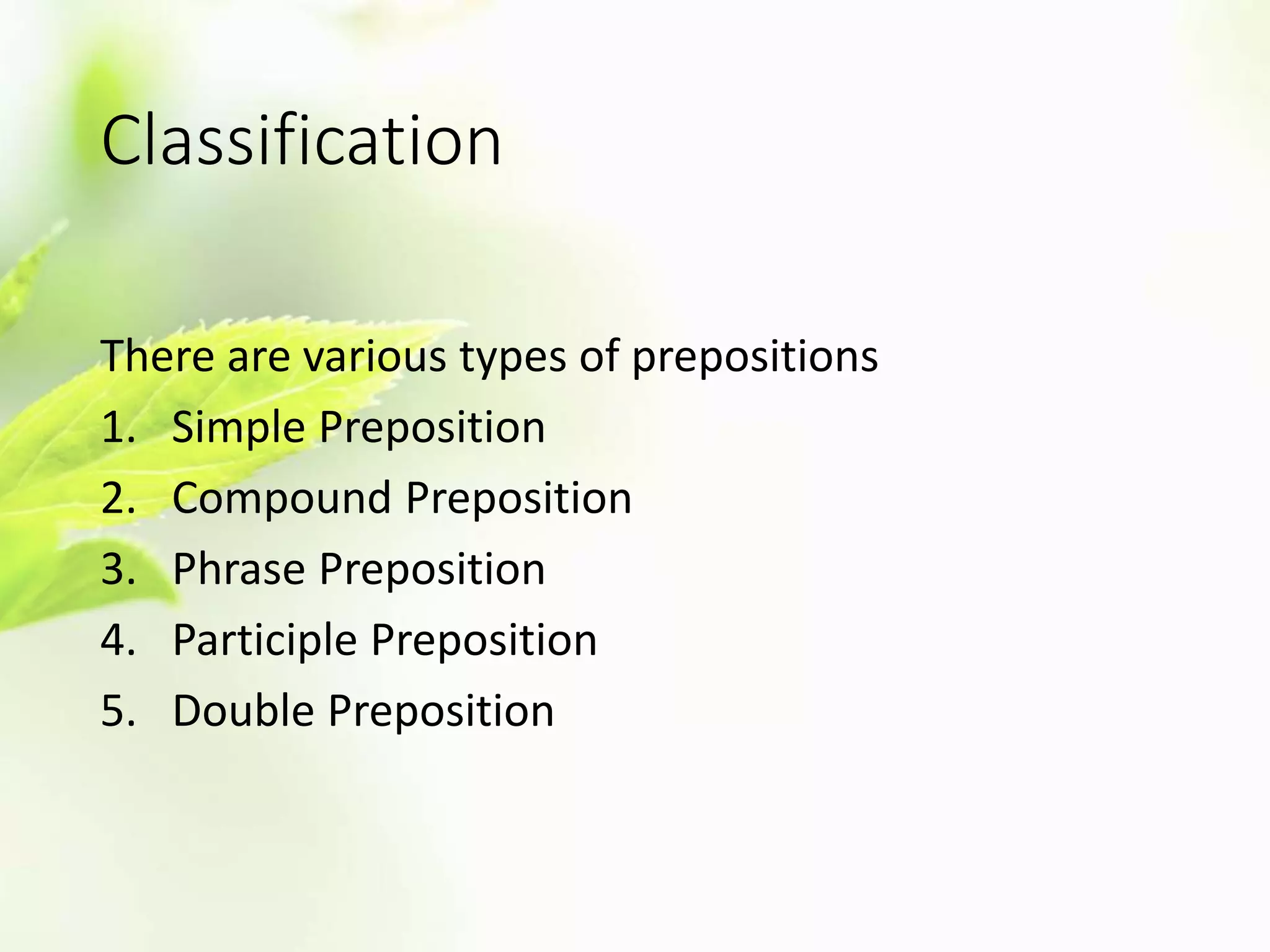 Classification

There are various types of prepositions

1. Simple Preposition
2. Compound Preposition
3. Phrase Preposition
4. Participle Preposition
5. Double Preposition